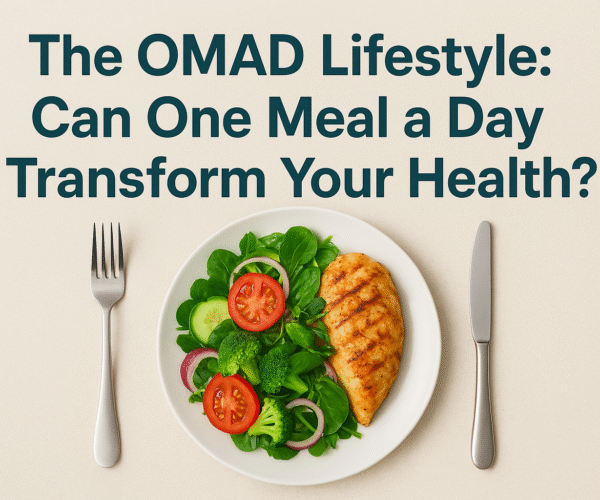 The OMAD Lifestyle: Can One Meal a Day Transform Your Health?